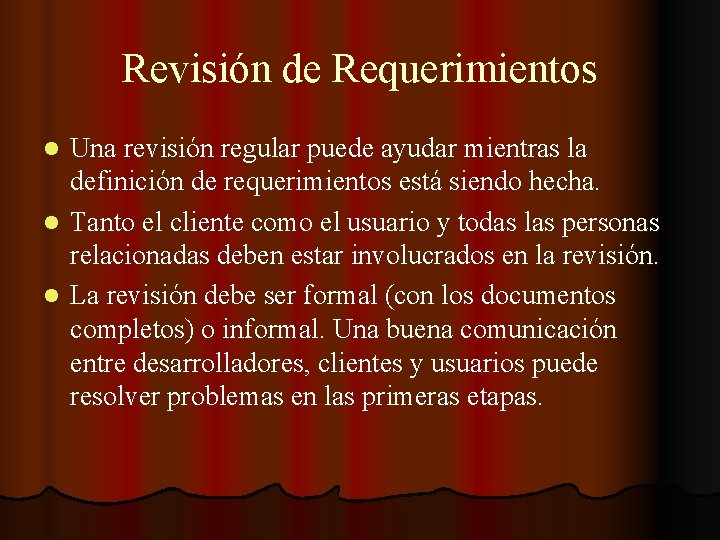 Revisión de Requerimientos

- Una revisión regular puede ayudar mientras la definición de requerimientos está siendo hecha.
- Tanto el cliente como el usuario y todas las personas relacionadas deben estar involucrados en la revisión.
- La revisión debe ser formal (con los documentos completos) o informal. Una buena comunicación entre desarrolladores, clientes y usuarios puede resolver problemas en las primeras etapas.